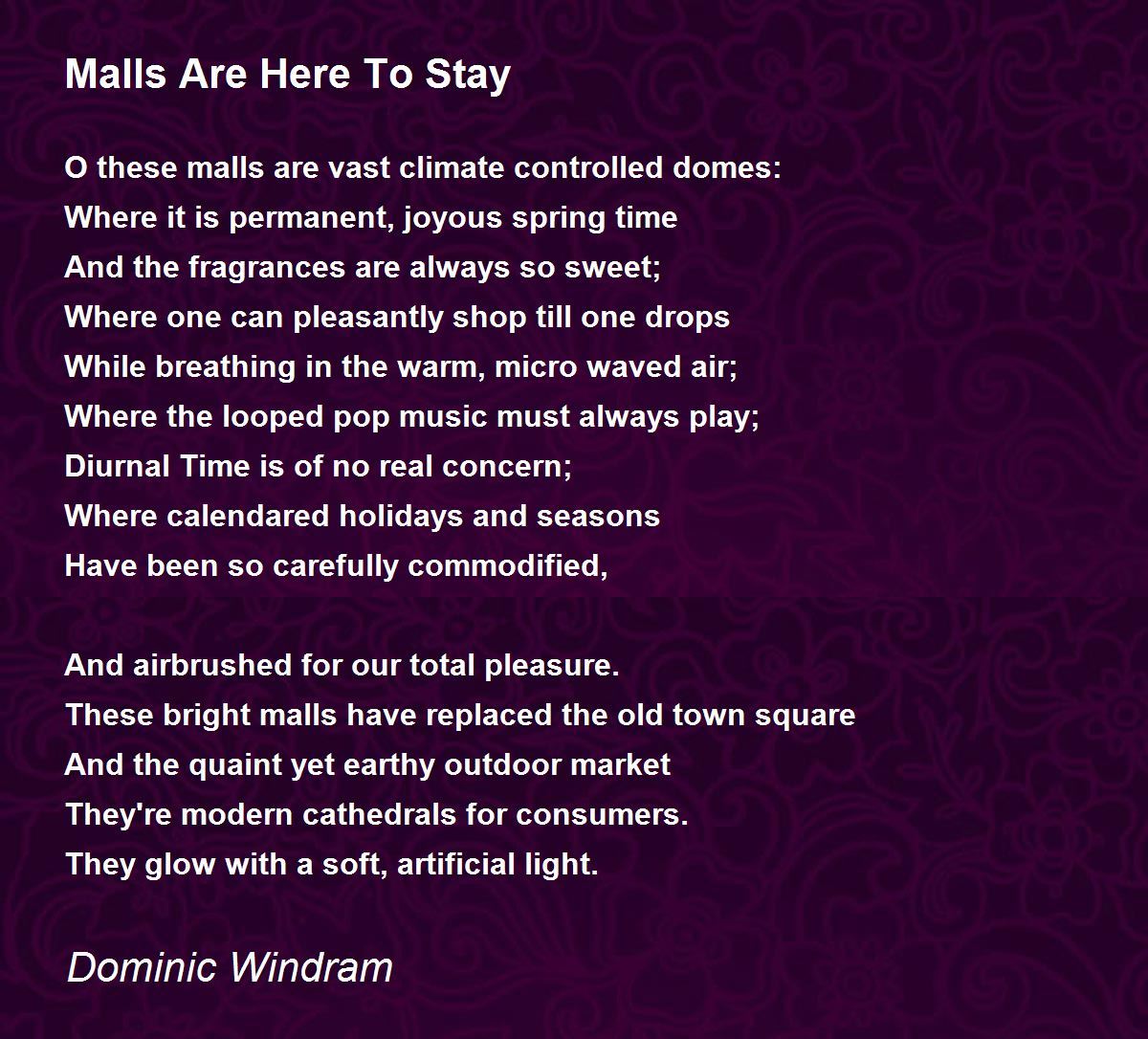 Malls Are Here To Stay

O these malls are vast climate controlled domes:
Where it is permanent, joyous spring time
And the fragrances are always so sweet;
Where one can pleasantly shop till one drops
While breathing in the warm, micro waved air;
Where the looped pop music must always play;
Diurnal Time is of no real concern;
Where calendared holidays and seasons
Have been so carefully commodified,

And airbrushed for our total pleasure.
These bright malls have replaced the old town square
And the quaint yet earthy outdoor market
They're modern cathedrals for consumers.
They glow with a soft, artificial light.

Dominic Windram